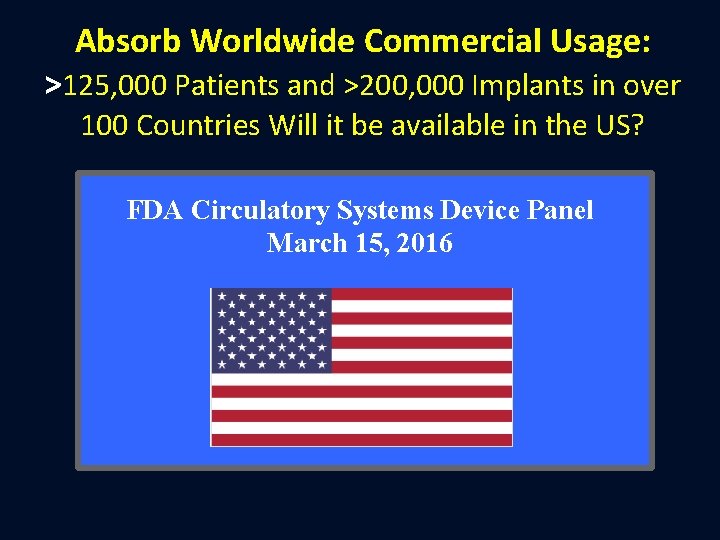 Absorb Worldwide Commercial Usage:
>125,000 Patients and >200,000 Implants in over 100 Countries Will it be available in the US?

FDA Circulatory Systems Device Panel
March 15, 2016